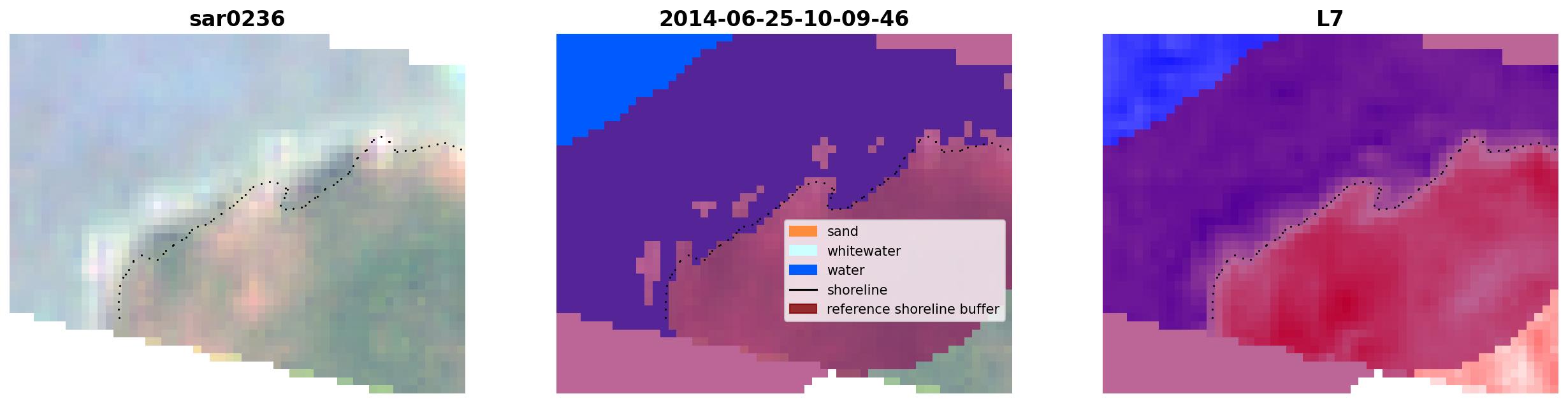 sar0236

2014-06-25-10-09-46

sand
whitewater
water
shoreline
reference shoreline buffer

L7